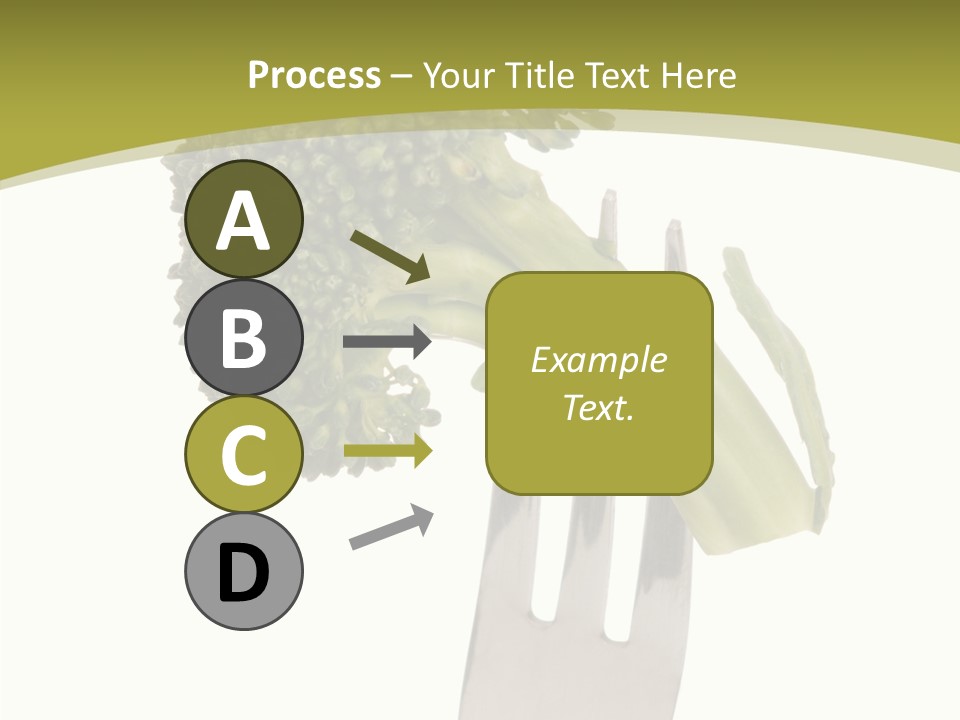 Process – Your Title Text Here

A

B

C

D

Example Text.